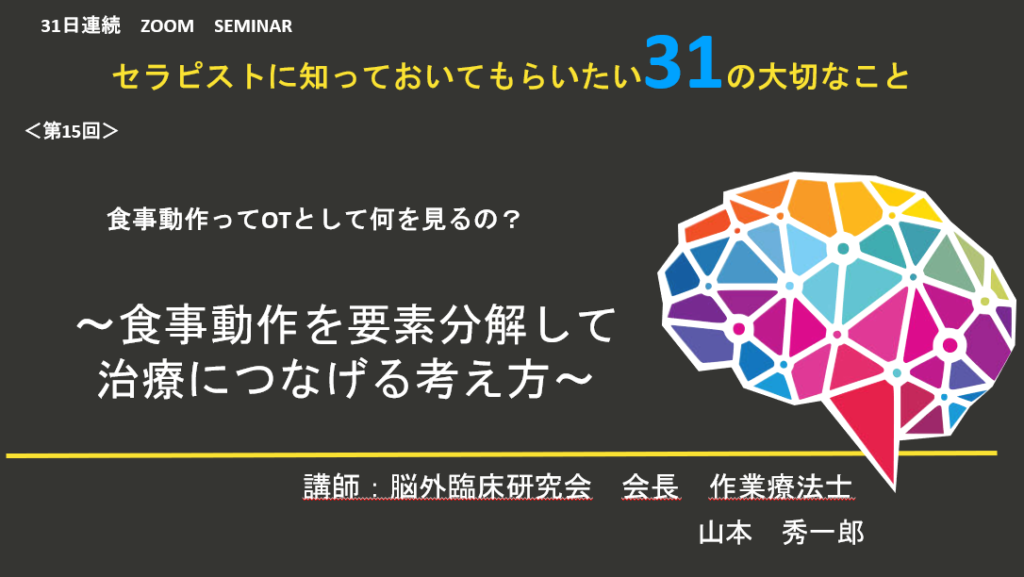 31日連続　ZOOM　SEMINAR

セラピストに知っておいてもらいたい31の大切なこと

＜第15回＞

食事動作ってOTとして何を見るの？

～食事動作を要素分解して治療につなげる考え方～

講師：脳外臨床研究会　会長　作業療法士

山本　秀一郎